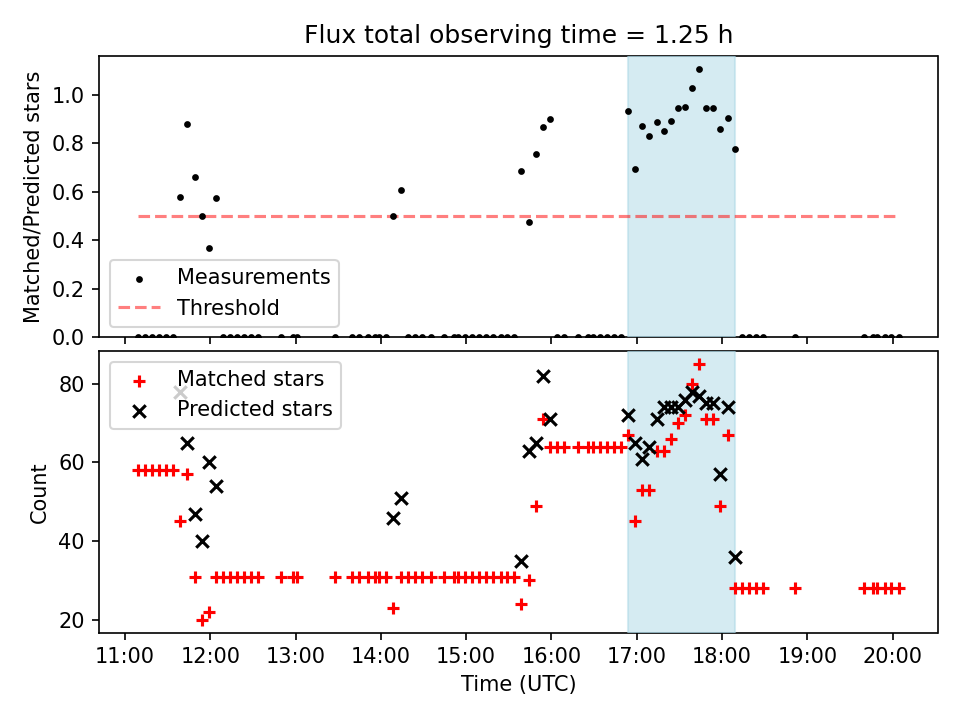 Flux total observing time = 1.25 h

Matched/Predicted stars

1.0
0.8
0.6
0.4
0.2
0.0

Measurements
Threshold

Count

80
60
40
20

Matched stars
Predicted stars

11:00
12:00
13:00
14:00
15:00
16:00
17:00
18:00
19:00
20:00

Time (UTC)